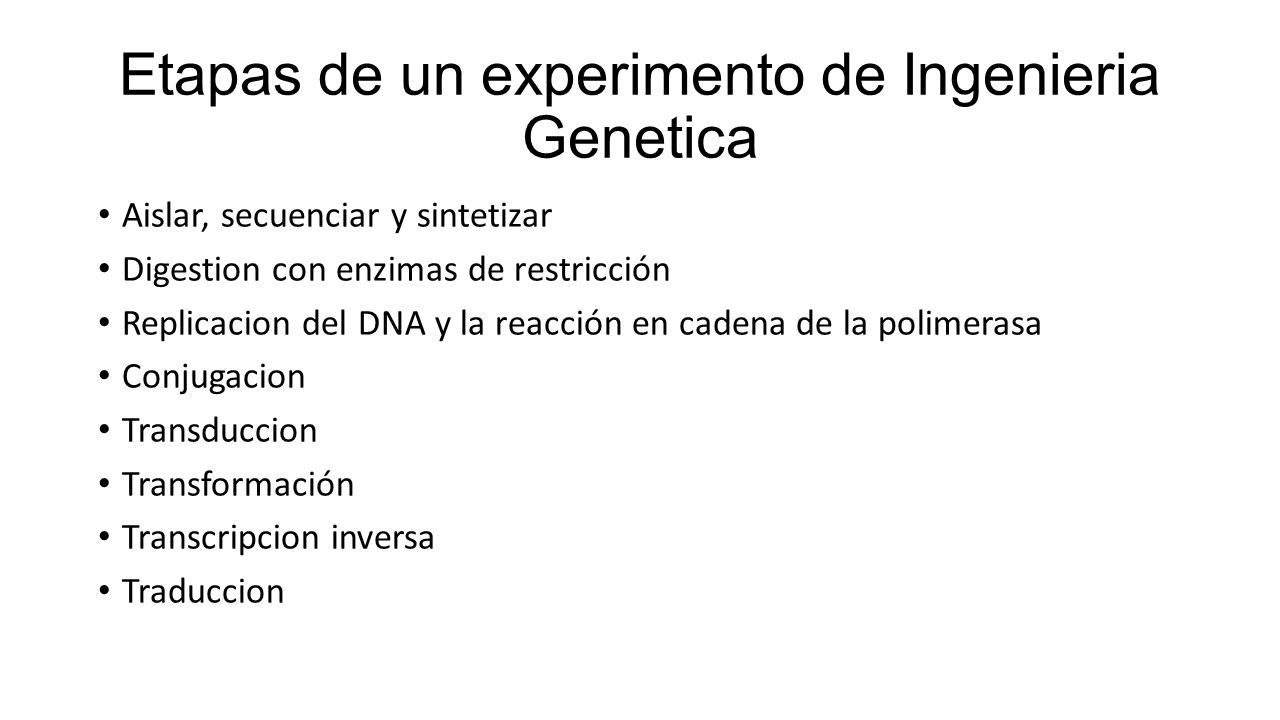 Etapas de un experimento de Ingenieria Genetica

• Aislar, secuenciar y sintetizar
• Digestion con enzimas de restricción
• Replicacion del DNA y la reacción en cadena de la polimerasa
• Conjugacion
• Transduccion
• Transformación
• Transcripcion inversa
• Traduccion